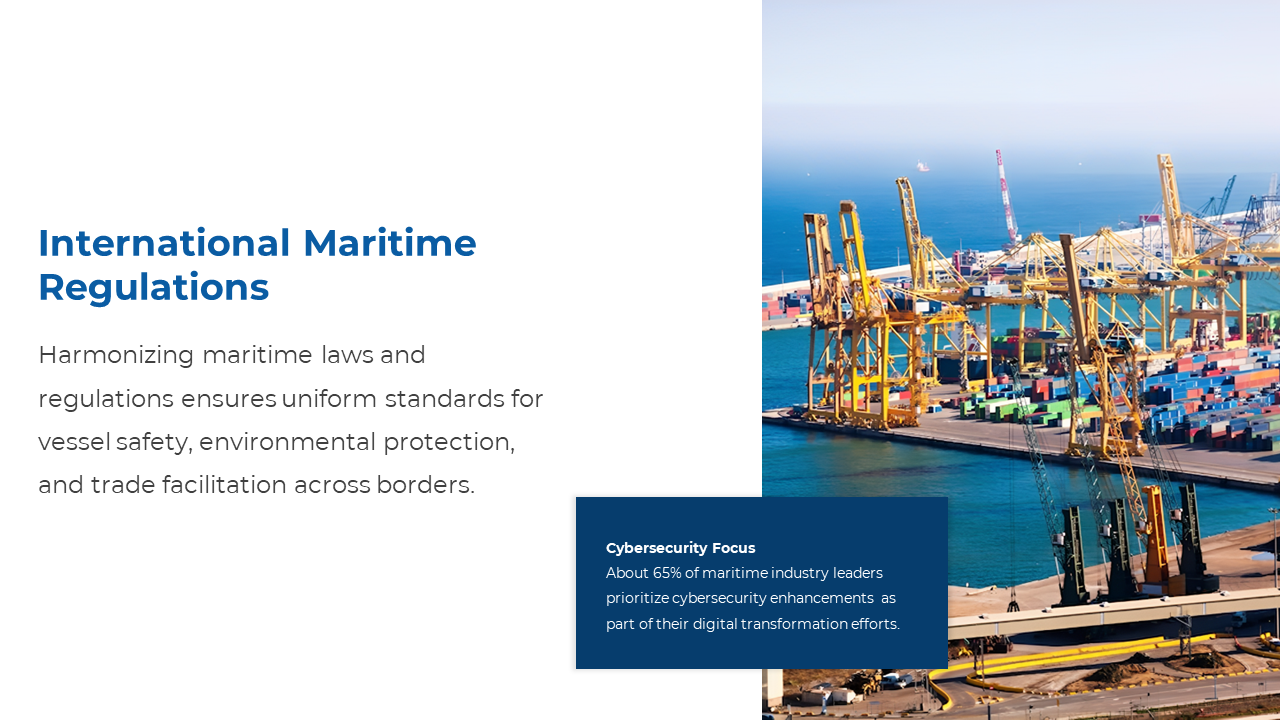 International Maritime Regulations

Harmonizing maritime laws and regulations ensures uniform standards for vessel safety, environmental protection, and trade facilitation across borders.

Cybersecurity Focus
About 65% of maritime industry leaders prioritize cybersecurity enhancements as part of their digital transformation efforts.